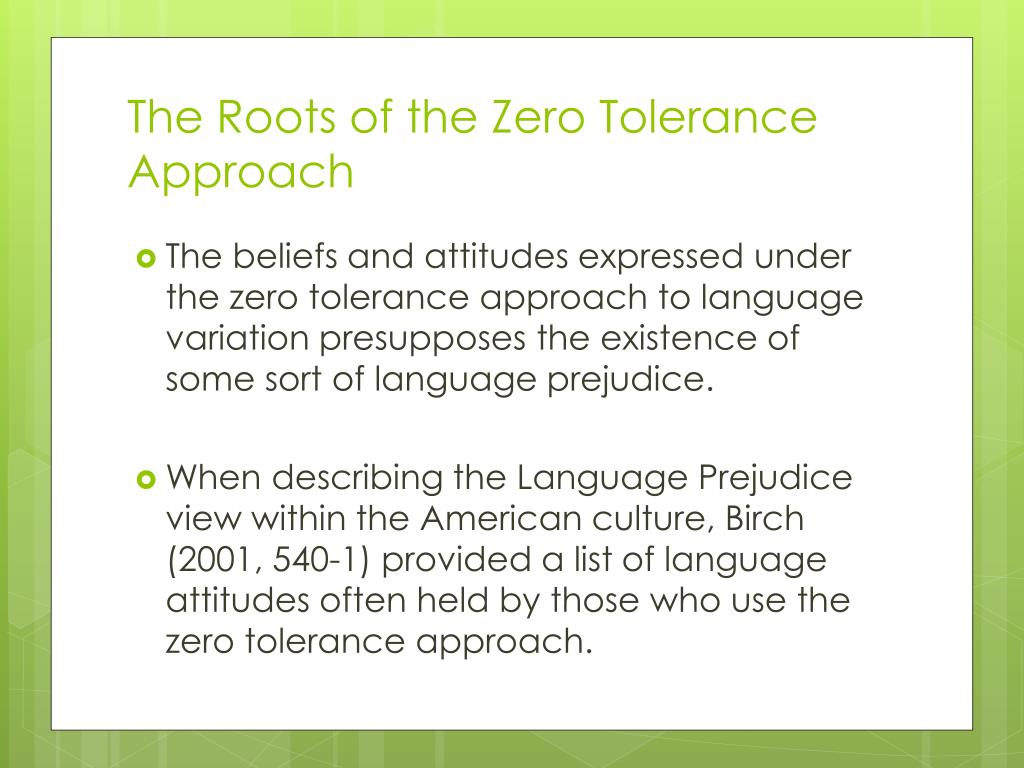 The Roots of the Zero Tolerance Approach

The beliefs and attitudes expressed under the zero tolerance approach to language variation presupposes the existence of some sort of language prejudice.

When describing the Language Prejudice view within the American culture, Birch (2001, 540-1) provided a list of language attitudes often held by those who use the zero tolerance approach.